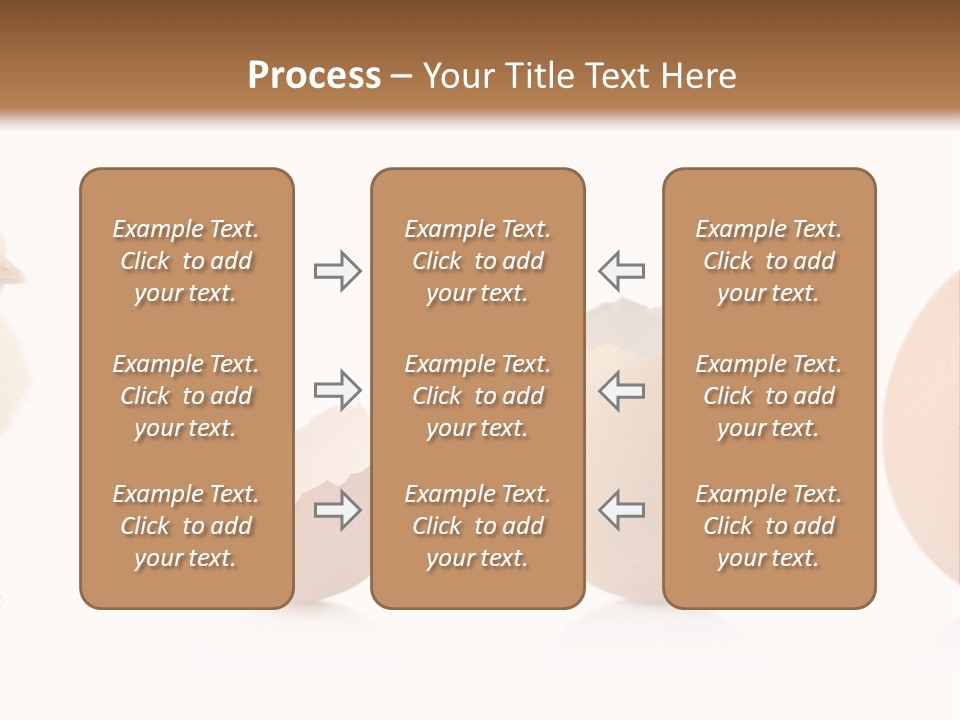 Process – Your Title Text Here

Example Text. Click to add your text.

Example Text. Click to add your text.

Example Text. Click to add your text.

Example Text. Click to add your text.

Example Text. Click to add your text.

Example Text. Click to add your text.

Example Text. Click to add your text.

Example Text. Click to add your text.

Example Text. Click to add your text.